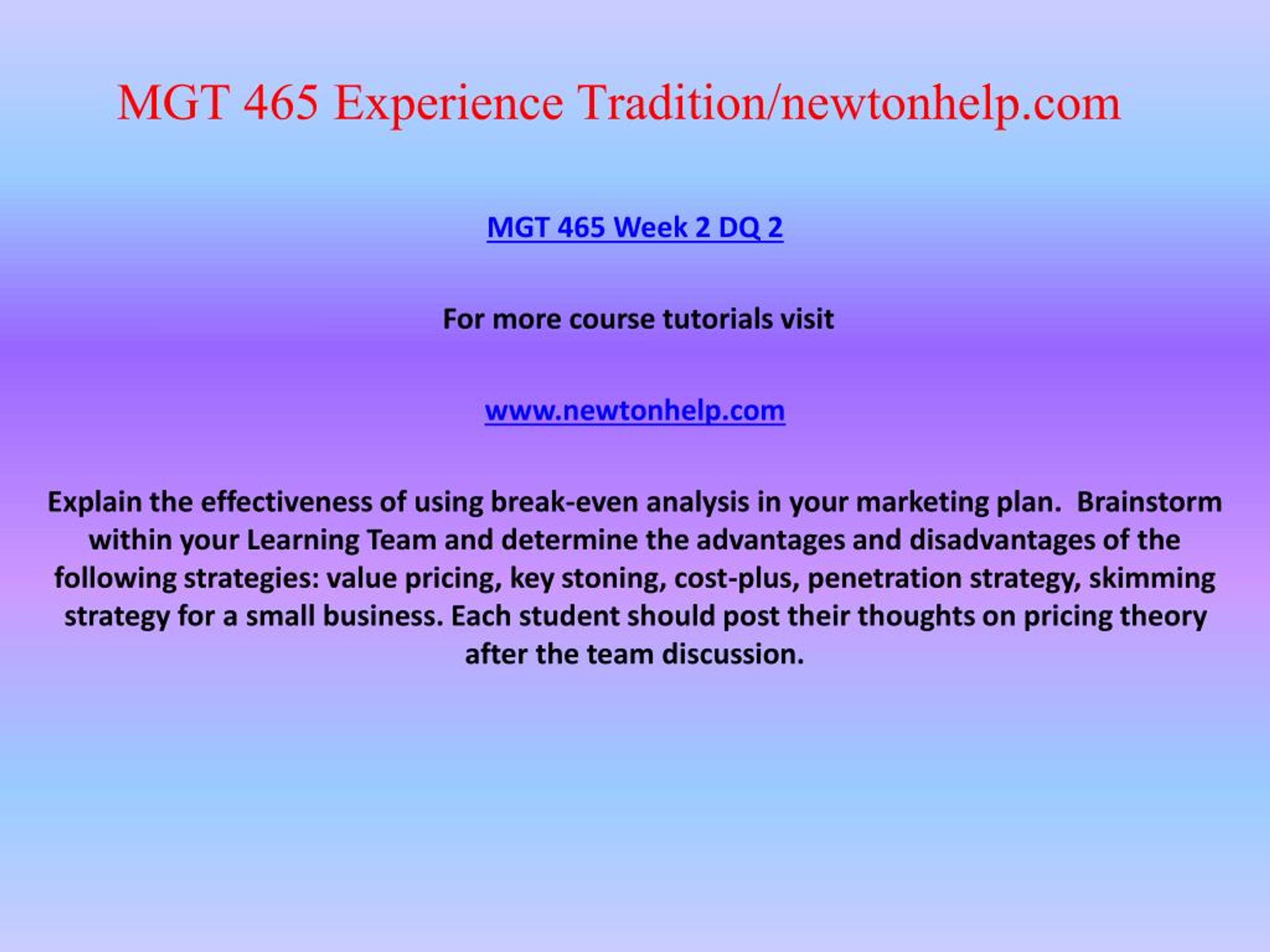 MGT 465 Experience Tradition/newtonhelp.com

MGT 465 Week 2 DQ 2

For more course tutorials visit

www.newtonhelp.com

Explain the effectiveness of using break-even analysis in your marketing plan.  Brainstorm within your Learning Team and determine the advantages and disadvantages of the following strategies: value pricing, key stoning, cost-plus, penetration strategy, skimming strategy for a small business. Each student should post their thoughts on pricing theory after the team discussion.